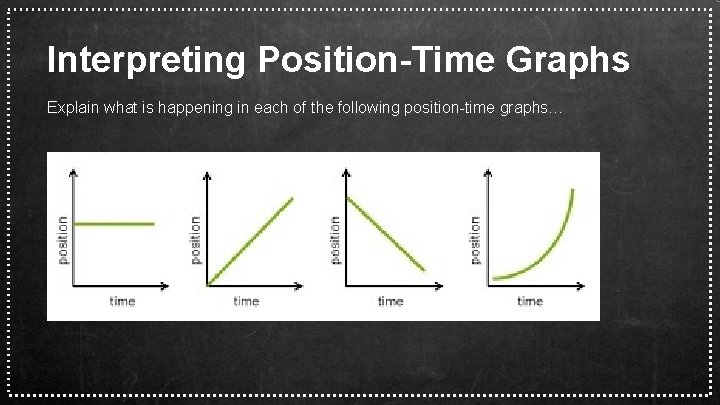 Interpreting Position-Time Graphs

Explain what is happening in each of the following position-time graphs…

position
time

position
time

position
time

position
time